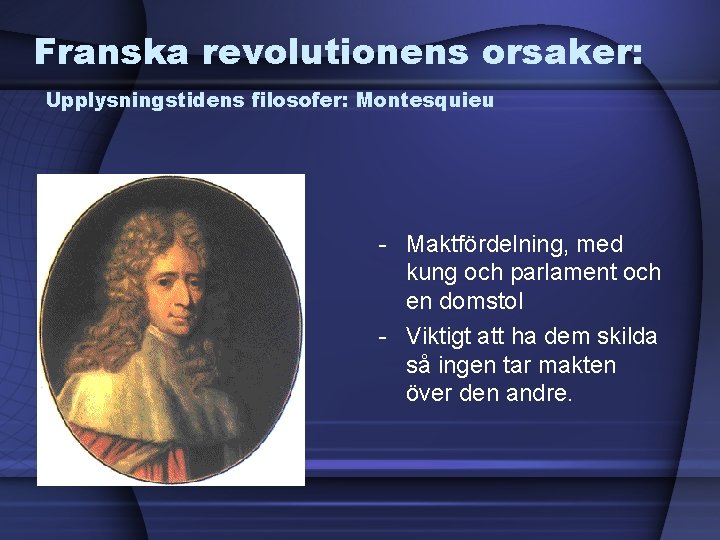 Franska revolutionens orsaker:

Upplysningstidens filosofer: Montesquieu

- Maktfördelning, med kung och parlament och en domstol
- Viktigt att ha dem skilda så ingen tar makten över den andre.